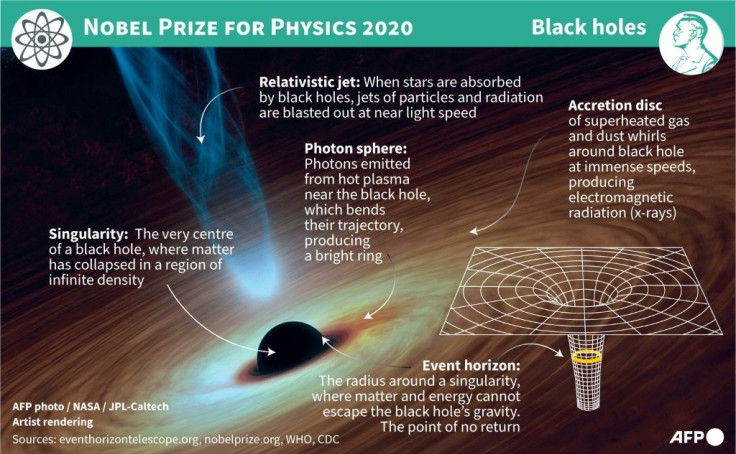 NOBEL PRIZE FOR PHYSICS 2020

Black holes

Relativistic jet: When stars are absorbed by black holes, jets of particles and radiation are blasted out at near light speed

Accretion disc of superheated gas and dust whirls around black hole at immense speeds, producing electromagnetic radiation (x-rays)

Photon sphere: Photons emitted from hot plasma near the black hole, which bends their trajectory, producing a bright ring

Singularity: The very centre of a black hole, where matter has collapsed in a region of infinite density

Event horizon: The radius around a singularity, where matter and energy cannot escape the black hole's gravity. The point of no return

AFP photo / NASA / JPL-Caltech
Artist rendering

Sources: eventhorizontelescope.org, nobelprize.org, WHO, CDC

AFP